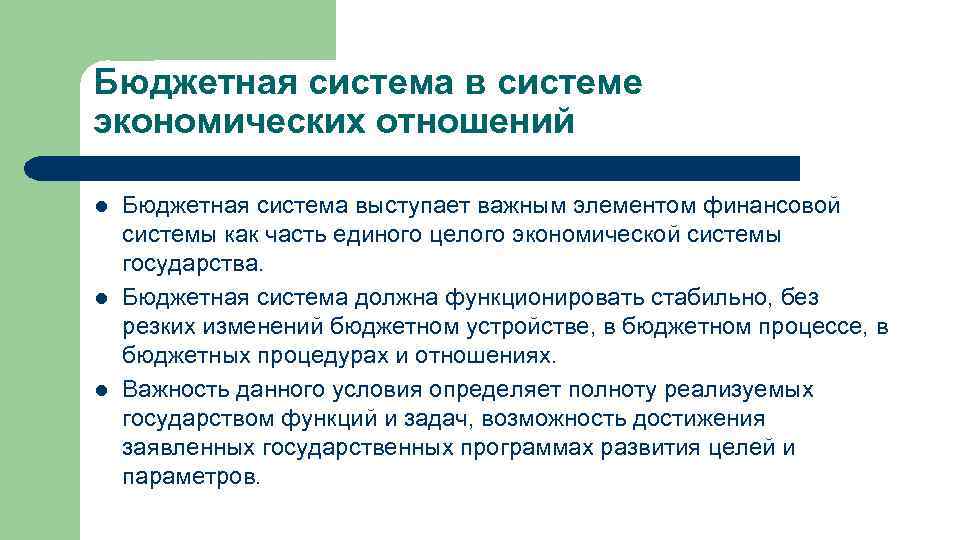 Бюджетная система в системе экономических отношений

- Бюджетная система выступает важным элементом финансовой системы как часть единого целого экономической системы государства.
- Бюджетная система должна функционировать стабильно, без резких изменений бюджетном устройстве, в бюджетном процессе, в бюджетных процедурах и отношениях.
- Важность данного условия определяет полноту реализуемых государством функций и задач, возможность достижения заявленных государственных программах развития целей и параметров.